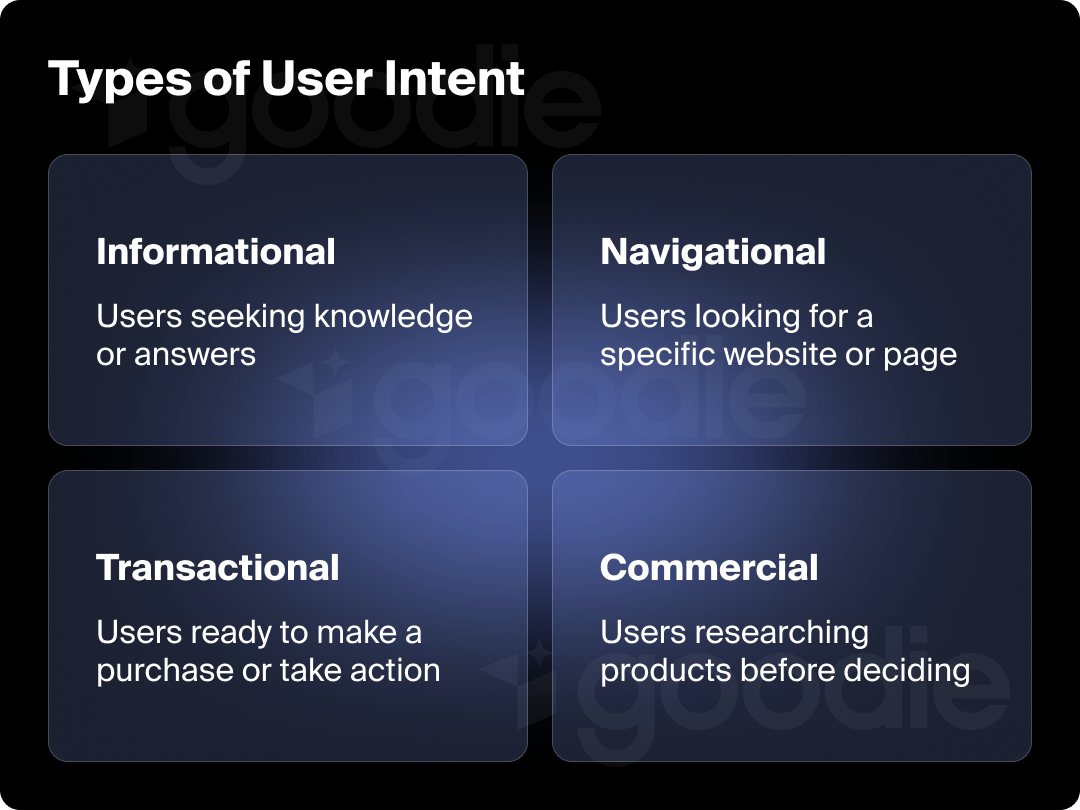 Types of User Intent

goodie

Informational

Users seeking knowledge or answers

Navigational

Users looking for a specific website or page

goodie

Transactional

Users ready to make a purchase or take action

Commercial

Users researching products before deciding

goodie